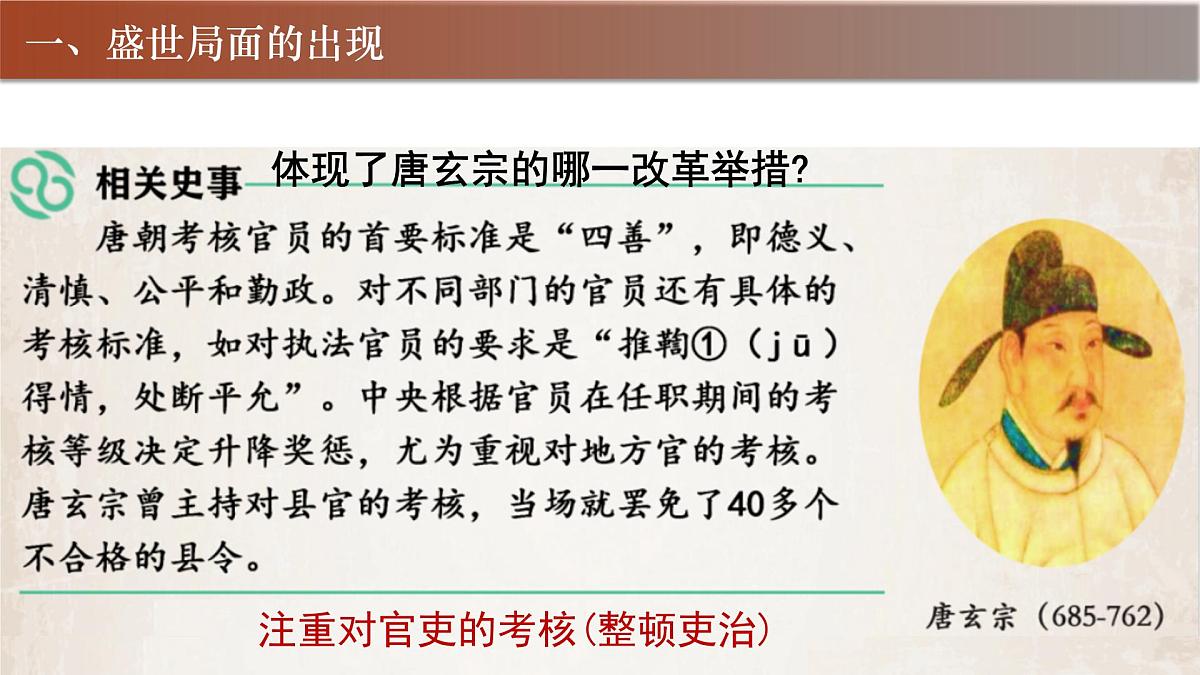 一、盛世局面的出现

相关史事

体现了唐玄宗的哪一改革举措?

唐朝考核官员的首要标准是“四善”，即德义、清慎、公平和勤政。对不同部门的官员还有具体的考核标准，如对执法官员的要求是“推鞫①（jū）得情，处断平允”。中央根据官员在任职期间的考核等级决定升降奖惩，尤为重视对地方官的考核。唐玄宗曾主持对县官的考核，当场就罢免了40多个不合格的县令。

注重对官吏的考核(整顿吏治)

唐玄宗（685-762）